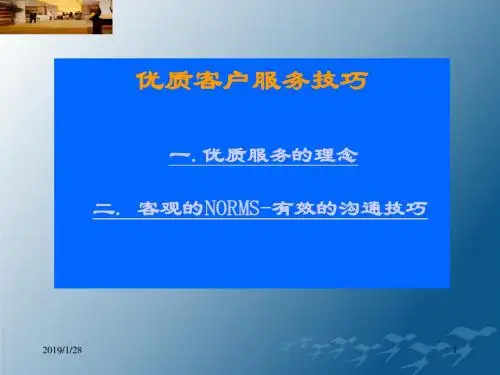 优质客户服务技巧

一. 优质服务的理念

二. 客观的NORMS-有效的沟通技巧

2019/1/28

1